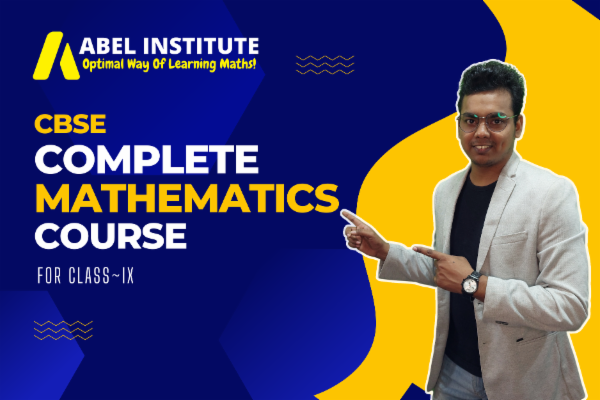 ABEL INSTITUTE
Optimal Way Of Learning Maths!

CBSE
COMPLETE
MATHEMATICS
COURSE

FOR CLASS~IX